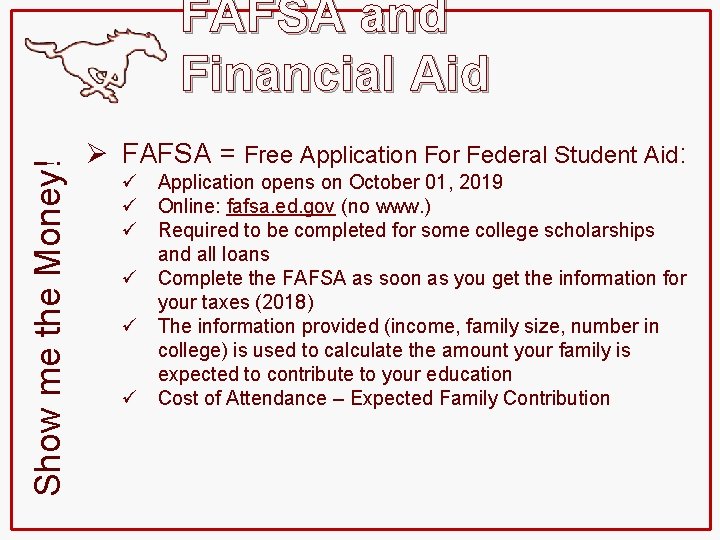 FAFSA and Financial Aid

Show me the Money!

➢ FAFSA = Free Application For Federal Student Aid:
✓ Application opens on October 01, 2019
✓ Online: fafsa.ed.gov (no www.)
✓ Required to be completed for some college scholarships and all loans
✓ Complete the FAFSA as soon as you get the information for your taxes (2018)
✓ The information provided (income, family size, number in college) is used to calculate the amount your family is expected to contribute to your education
✓ Cost of Attendance – Expected Family Contribution